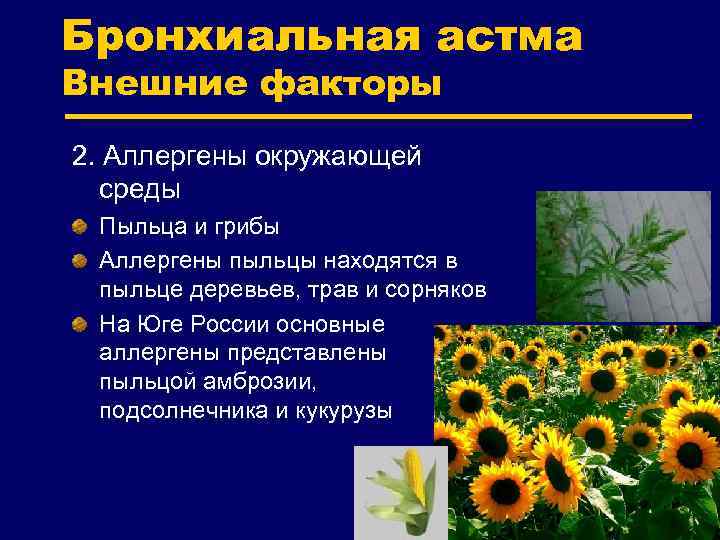 Бронхиальная астма
Внешние факторы

2. Аллергены окружающей среды

Пыльца и грибы

Аллергены пыльцы находятся в пыльце деревьев, трав и сорняков

На Юге России основные аллергены представлены пыльцой амброзии, подсолнечника и кукурузы